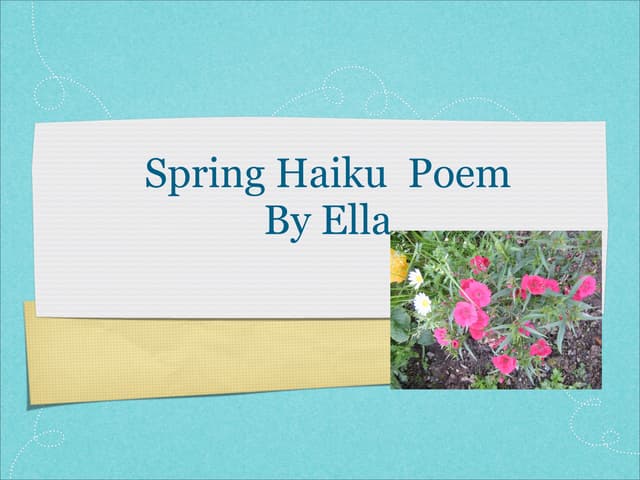 Spring Haiku Poem
By Ella